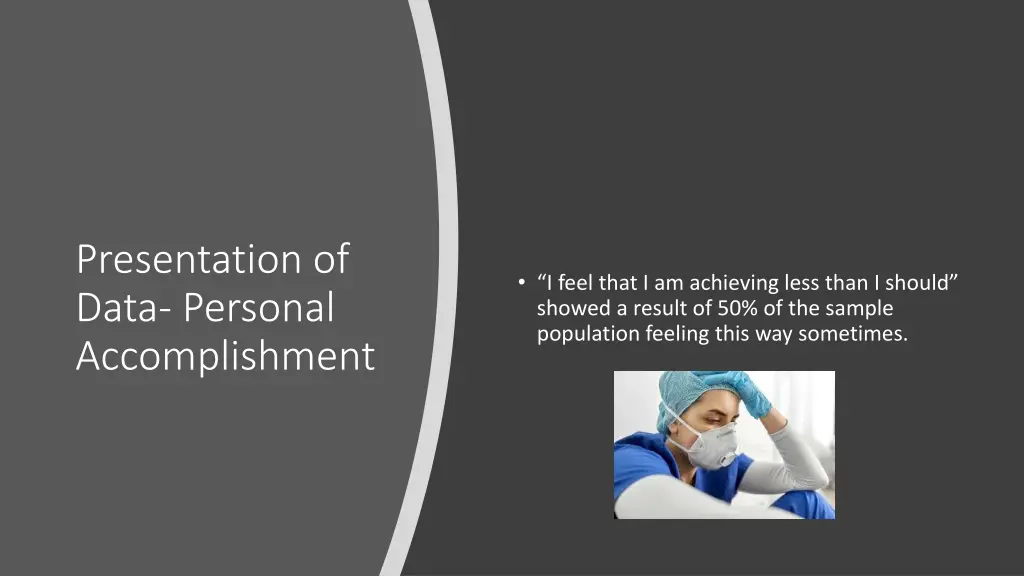 Presentation of Data- Personal Accomplishment

• “I feel that I am achieving less than I should” showed a result of 50% of the sample population feeling this way sometimes.